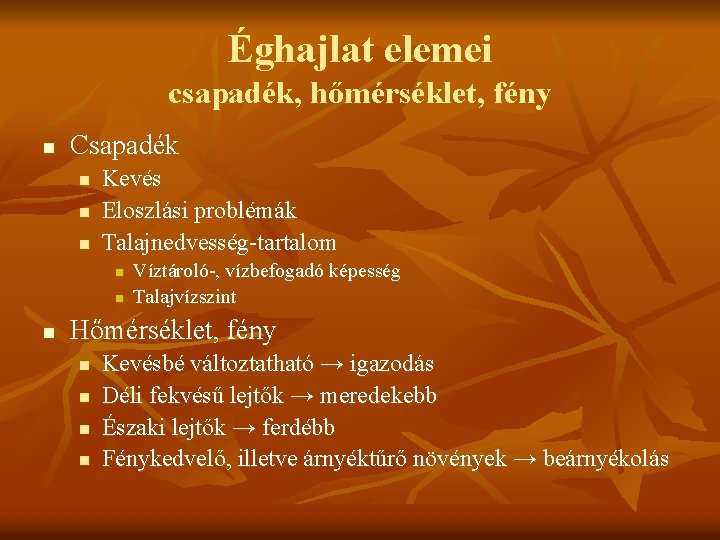 Éghajlat elemei
csapadék, hőmérséklet, fény

- Csapadék
  - Kevés
  - Eloszlási problémák
  - Talajnedvesség-tartalom
    - Víztároló-, vízbefogadó képesség
    - Talajvízszint
- Hőmérséklet, fény
  - Kevésbé változtatható → igazodás
  - Déli fekvésű lejtők → meredekebb
  - Északi lejtők → ferdébb
  - Fénykedvelő, illetve árnyéktűrő növények → beárnyékolás